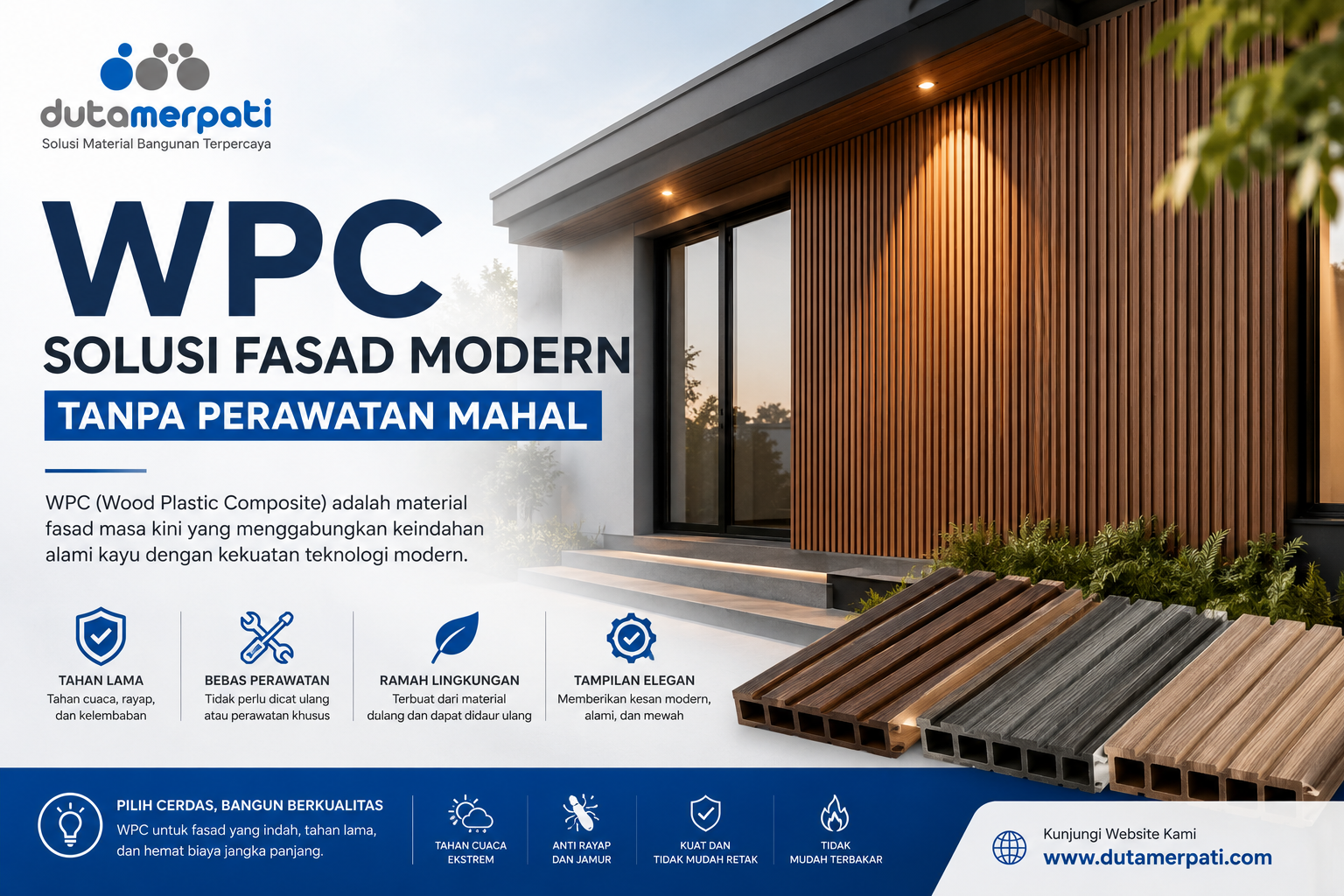 dutamerpati
Solusi Material Bangunan Terpercaya

WPC
SOLUSI FASAD MODERN
TANPA PERAWATAN MAHAL

WPC (Wood Plastic Composite) adalah material fasad masa kini yang menggabungkan keindahan alami kayu dengan kekuatan teknologi modern.

TAHAN LAMA
Tahan cuaca, rayap, dan kelembaban

BEBAS PERAWATAN
Tidak perlu dicat ulang atau perawatan khusus

RAMAH LINGKUNGAN
Terbuat dari material dulang dan dapat didaur ulang

TAMPILAN ELEGAN
Memberikan kesan modern, alami, dan mewah

PILIH CERDAS, BANGUN BERKUALITAS
WPC untuk fasad yang indah, tahan lama, dan hemat biaya jangka panjang.

TAHAN CUACA EKSTREM

ANTI RAYAP DAN JAMUR

KUAT DAN TIDAK MUDAH RETAK

TIDAK MUDAH TERBAKAR

Kunjungi Website Kami
www.dutamerpati.com